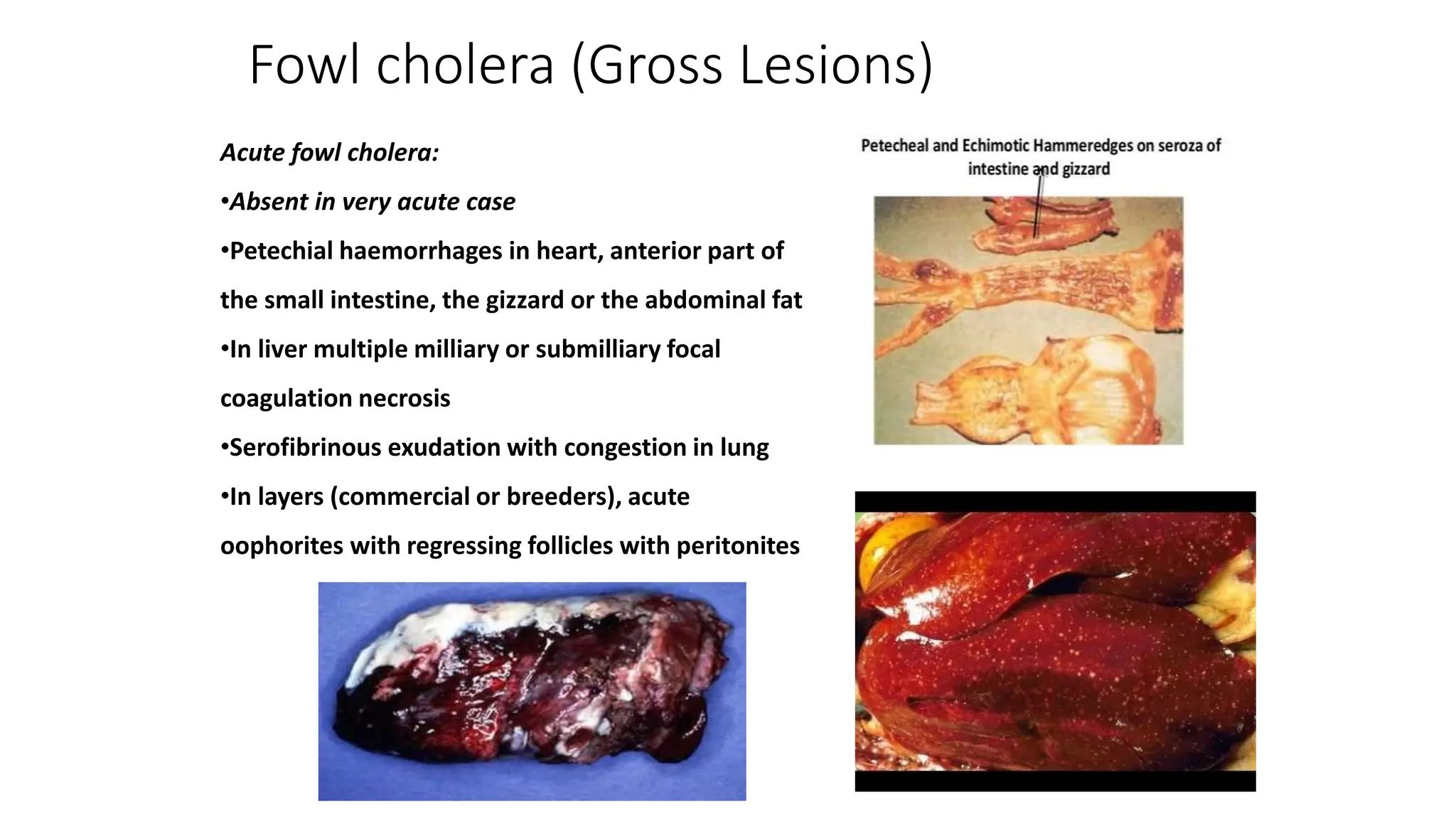 Fowl cholera (Gross Lesions)

Acute fowl cholera:

•Absent in very acute case

•Petechial haemorrhages in heart, anterior part of the small intestine, the gizzard or the abdominal fat

•In liver multiple milliary or submilliary focal coagulation necrosis

•Serofibrinous exudation with congestion in lung

•In layers (commercial or breeders), acute oophorites with regressing follicles with peritonites

Petecheal and Echimotic Hammeredges on seroza of intestine and gizzard